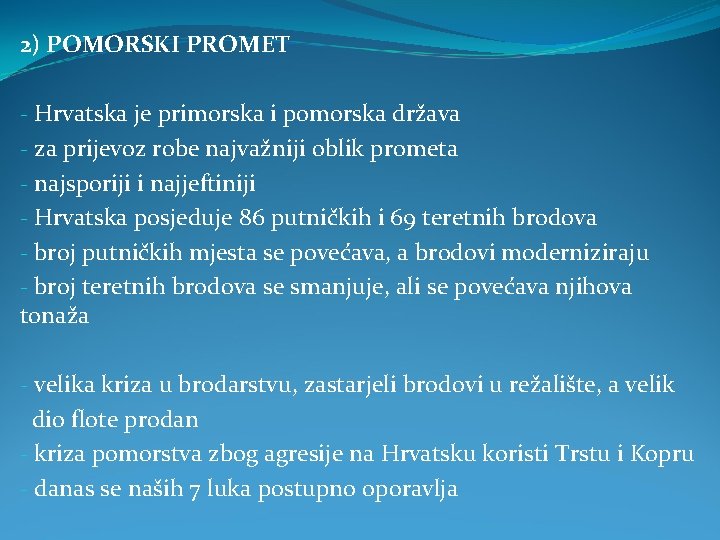 2) POMORSKI PROMET

- Hrvatska je primorska i pomorska država
- za prijevoz robe najvažniji oblik prometa
- najsporiji i najjeftiniji
- Hrvatska posjeduje 86 putničkih i 69 teretnih brodova
- broj putničkih mjesta se povećava, a brodovi moderniziraju
- broj teretnih brodova se smanjuje, ali se povećava njihova tonaža

- velika kriza u brodarstvu, zastarjeli brodovi u režalište, a velik dio flote prodan
- kriza pomorstva zbog agresije na Hrvatsku koristi Trstu i Kopru
- danas se naših 7 luka postupno oporavlja